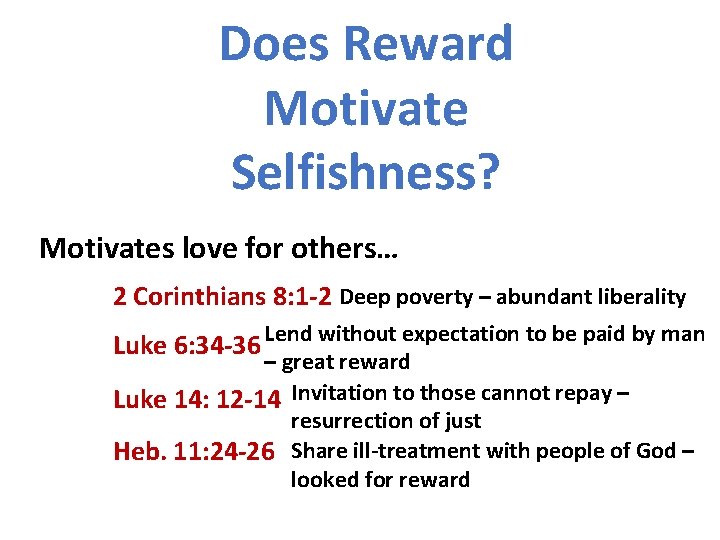 Does Reward Motivate Selfishness?

Motivates love for others…

2 Corinthians 8:1-2 Deep poverty – abundant liberality

Luke 6:34-36 Lend without expectation to be paid by man – great reward

Luke 14: 12-14 Invitation to those cannot repay – resurrection of just

Heb. 11:24-26 Share ill-treatment with people of God – looked for reward